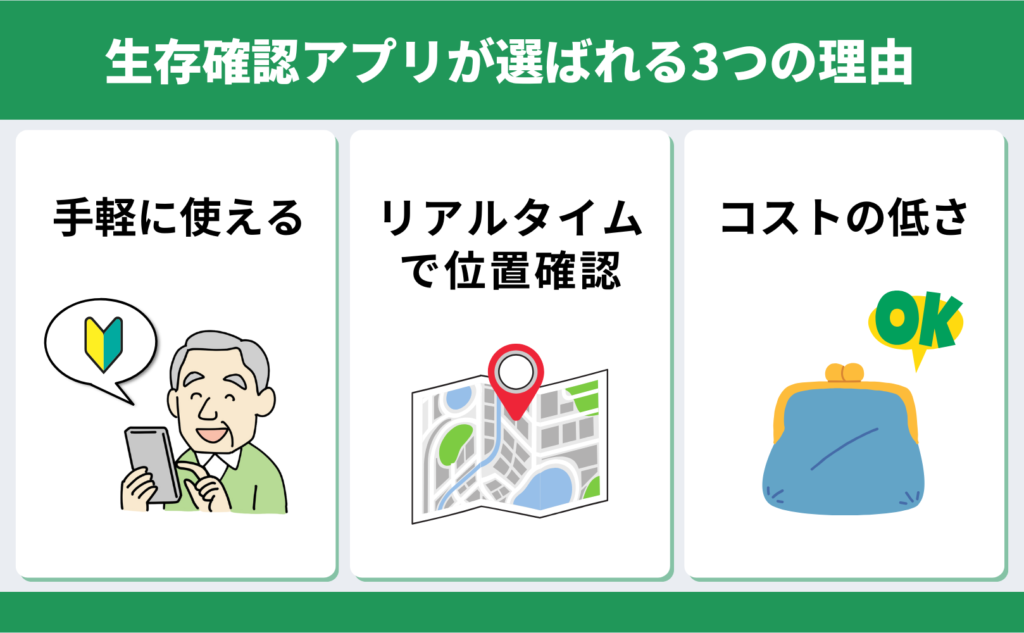 生存確認アプリが選ばれる3つの理由

手軽に使える

リアルタイムで位置確認

コストの低さ

OK